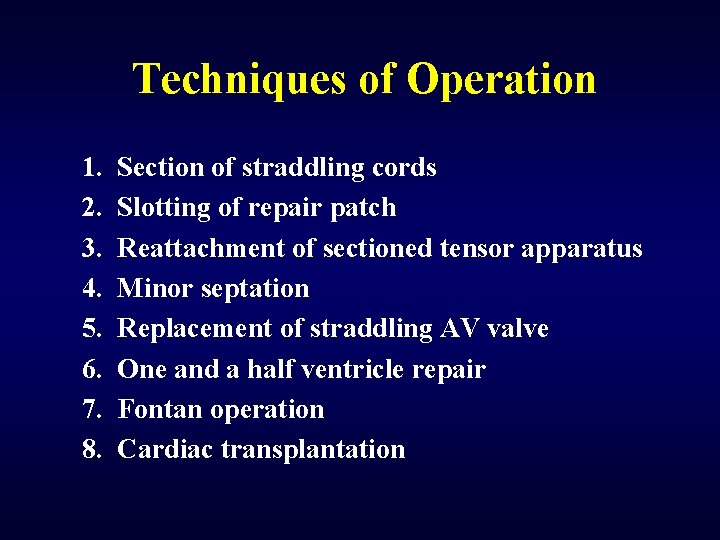 Techniques of Operation

1. Section of straddling cords
2. Slotting of repair patch
3. Reattachment of sectioned tensor apparatus
4. Minor septation
5. Replacement of straddling AV valve
6. One and a half ventricle repair
7. Fontan operation
8. Cardiac transplantation